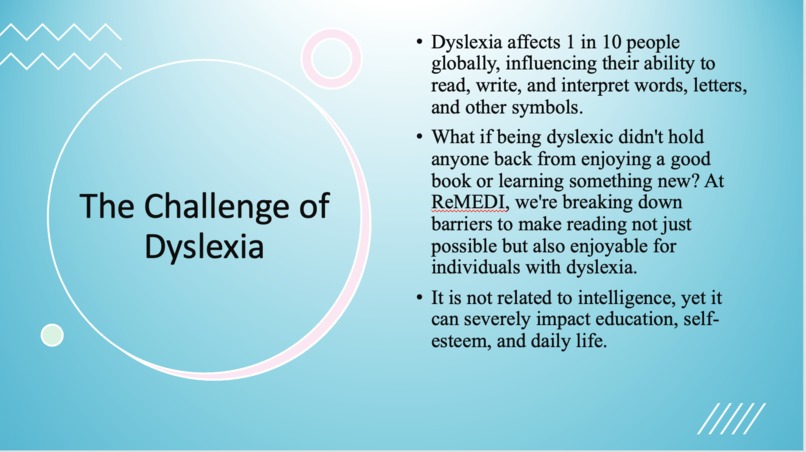 The Challenge of Dyslexia

• Dyslexia affects 1 in 10 people globally, influencing their ability to read, write, and interpret words, letters, and other symbols.

• What if being dyslexic didn't hold anyone back from enjoying a good book or learning something new? At ReMEDI, we're breaking down barriers to make reading not just possible but also enjoyable for individuals with dyslexia.

• It is not related to intelligence, yet it can severely impact education, self-esteem, and daily life.